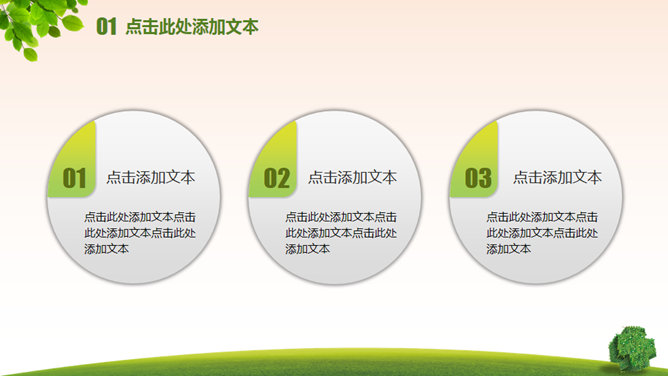 01 点击此处添加文本

01 点击添加文本

点击此处添加文本点击此处添加文本点击此处添加文本

02 点击添加文本

点击此处添加文本点击此处添加文本点击此处添加文本

03 点击添加文本

点击此处添加文本点击此处添加文本点击此处添加文本